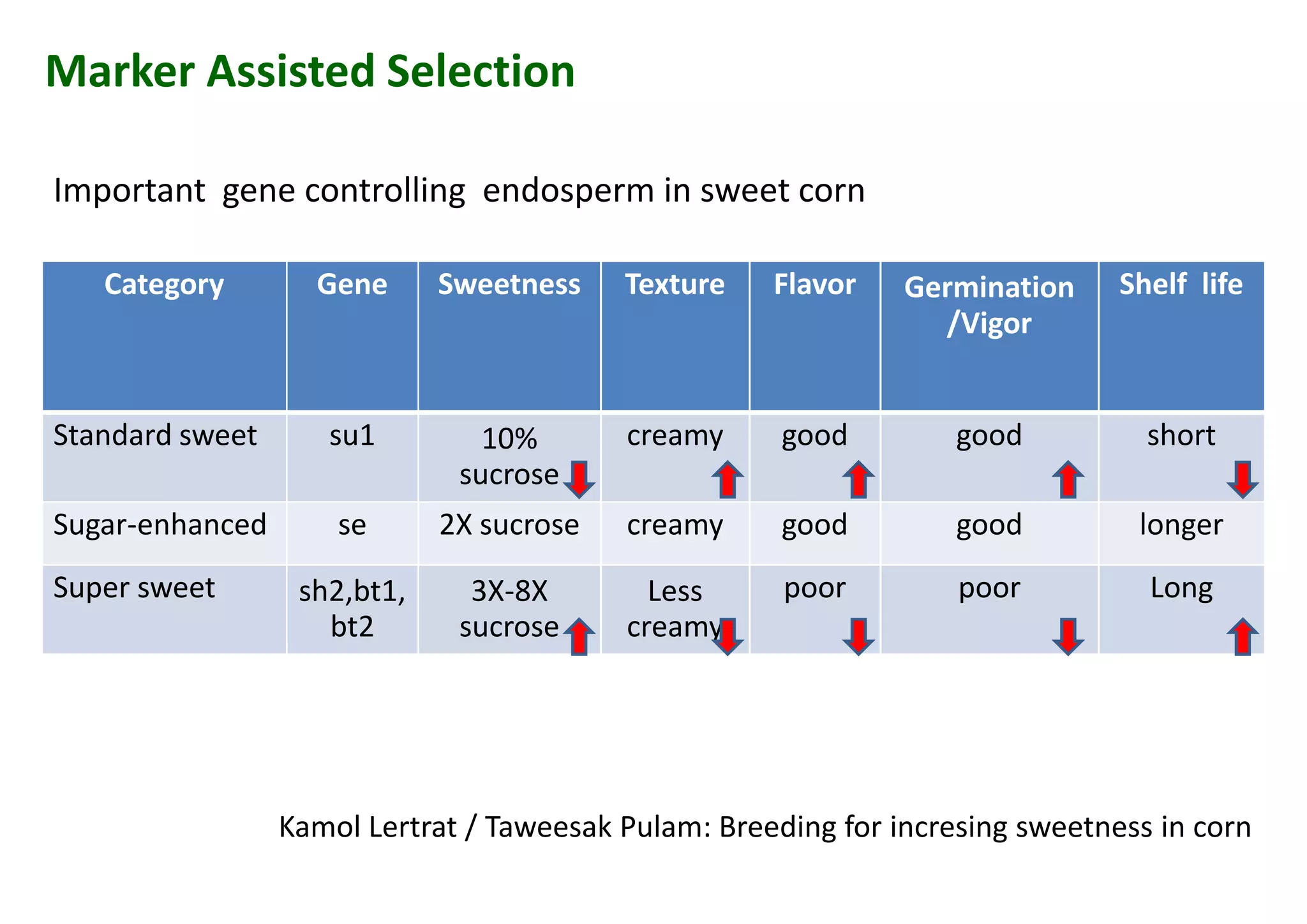 Marker Assisted Selection

Important gene controlling endosperm in sweet corn

| Category | Gene | Sweetness | Texture | Flavor | Germination /Vigor | Shelf life |
|---|---|---|---|---|---|---|
| Standard sweet | su1 | 10% sucrose | creamy | good | good | short |
| Sugar-enhanced | se | 2X sucrose | creamy | good | good | longer |
| Super sweet | sh2,bt1, bt2 | 3X-8X sucrose | Less creamy | poor | poor | Long |

Kamol Lertrat / Taweesak Pulam: Breeding for incresing sweetness in corn